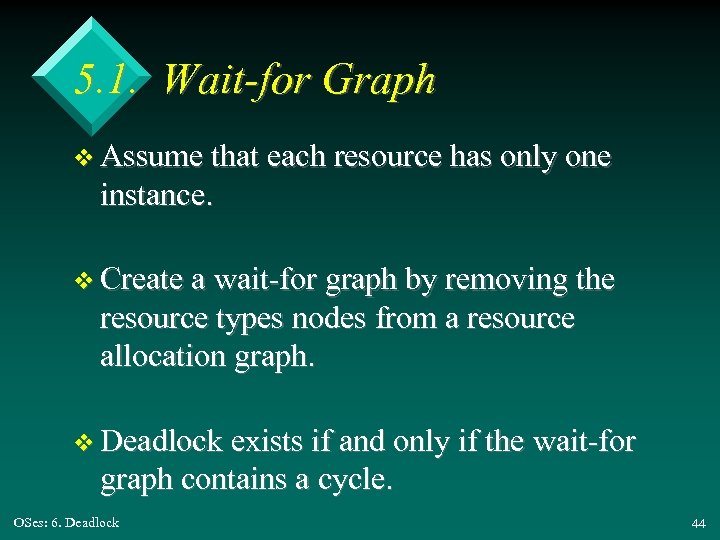 5.1. Wait-for Graph

❖ Assume that each resource has only one instance.

❖ Create a wait-for graph by removing the resource types nodes from a resource allocation graph.

❖ Deadlock exists if and only if the wait-for graph contains a cycle.

OSes: 6. Deadlock

44